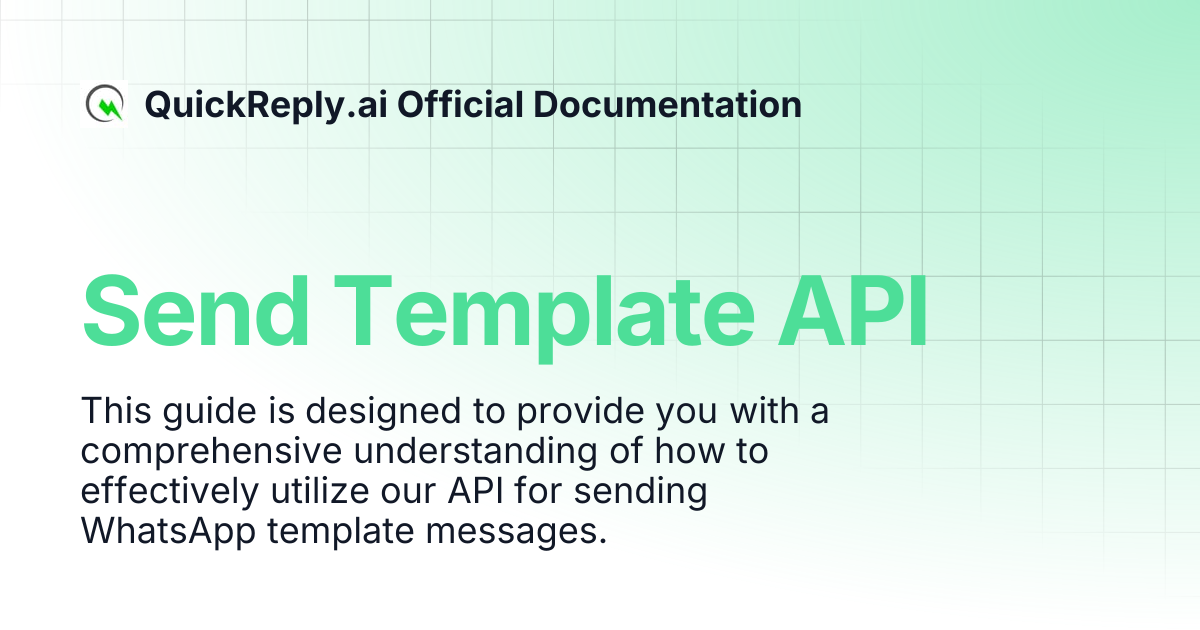 QuickReply.ai Official Documentation

Send Template API

This guide is designed to provide you with a comprehensive understanding of how to effectively utilize our API for sending WhatsApp template messages.